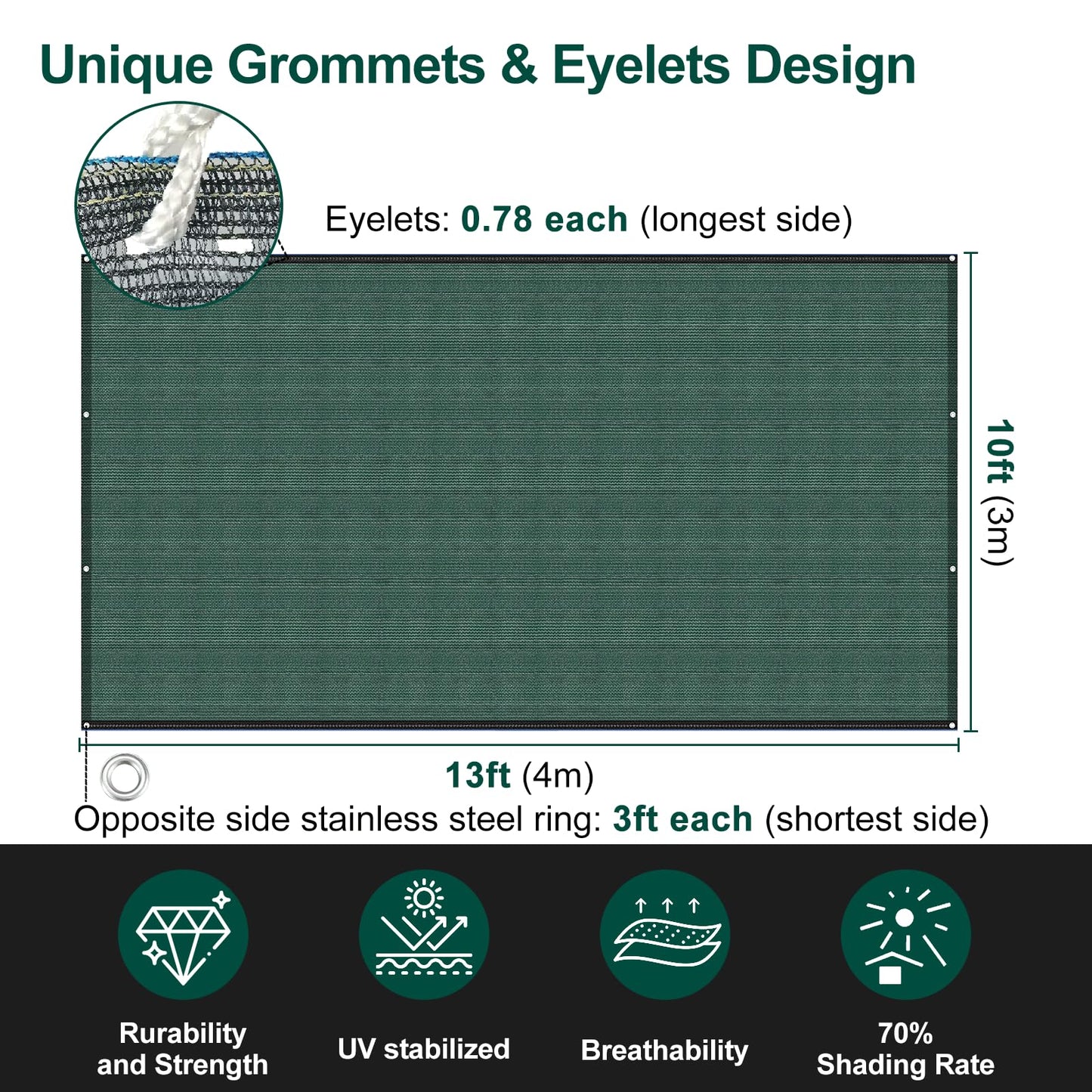 Unique Grommets & Eyelets Design

Eyelets: 0.78 each (longest side)

10ft (3m)

13ft (4m)

Opposite side stainless steel ring: 3ft each (shortest side)

Rurability and Strength

UV stabilized

Breathability

70% Shading Rate